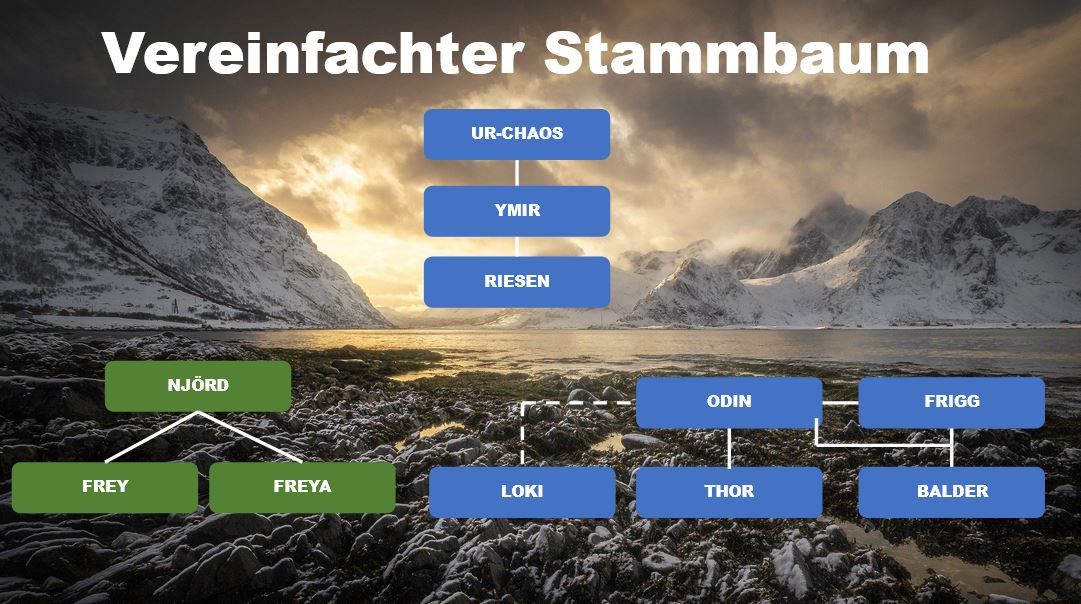 Vereinfachter Stammbaum

UR-CHAOS

YMIR

RIESEN

NJÖRD

FREY

FREYA

ODIN

FRIGG

LOKI

THOR

BALDER